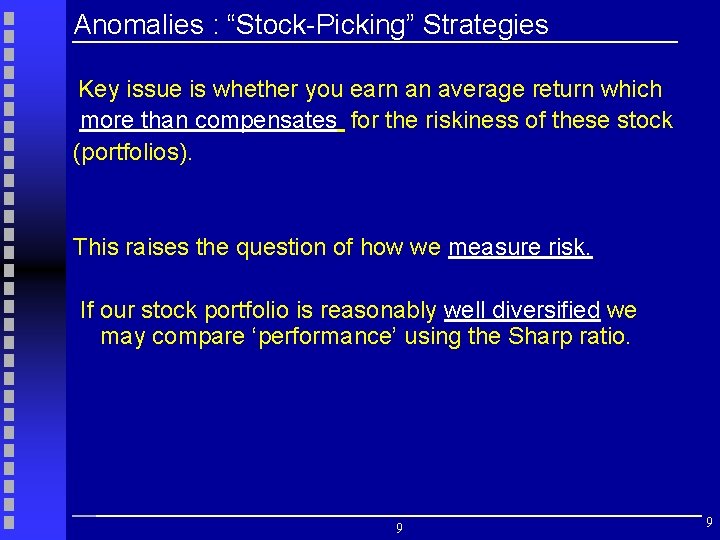 Anomalies : “Stock-Picking” Strategies

Key issue is whether you earn an average return which more than compensates for the riskiness of these stock (portfolios).

This raises the question of how we measure risk.

If our stock portfolio is reasonably well diversified we may compare ‘performance’ using the Sharp ratio.

9

9